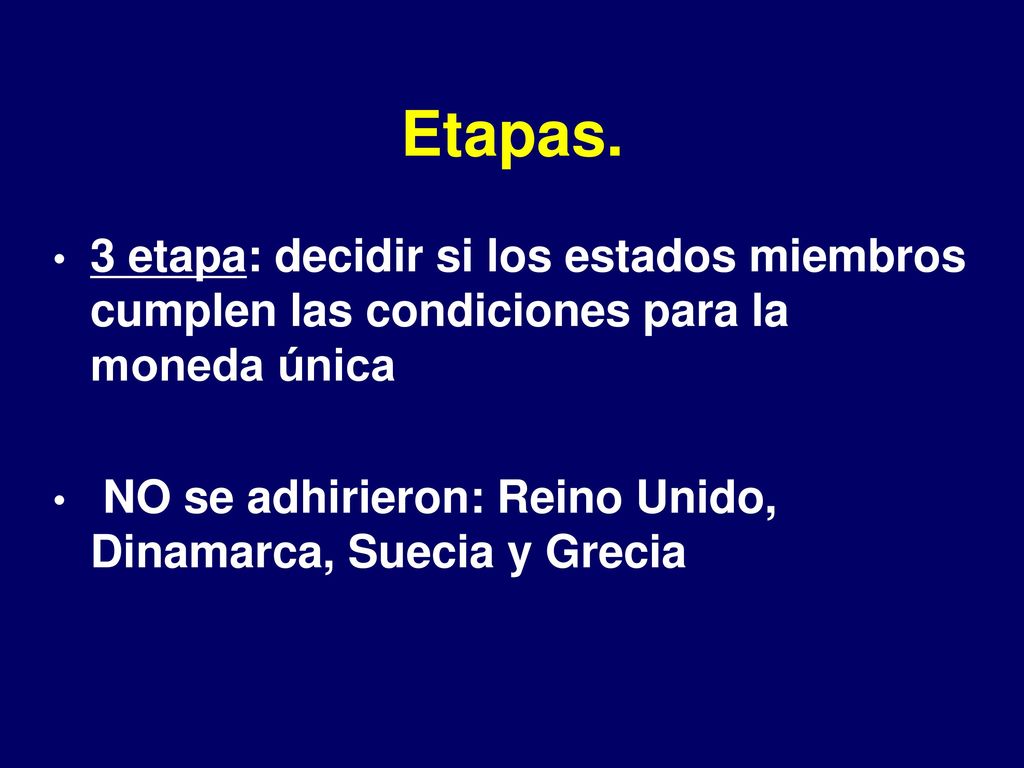 Etapas.

• 3 etapa: decidir si los estados miembros cumplen las condiciones para la moneda única

• NO se adhirieron: Reino Unido, Dinamarca, Suecia y Grecia